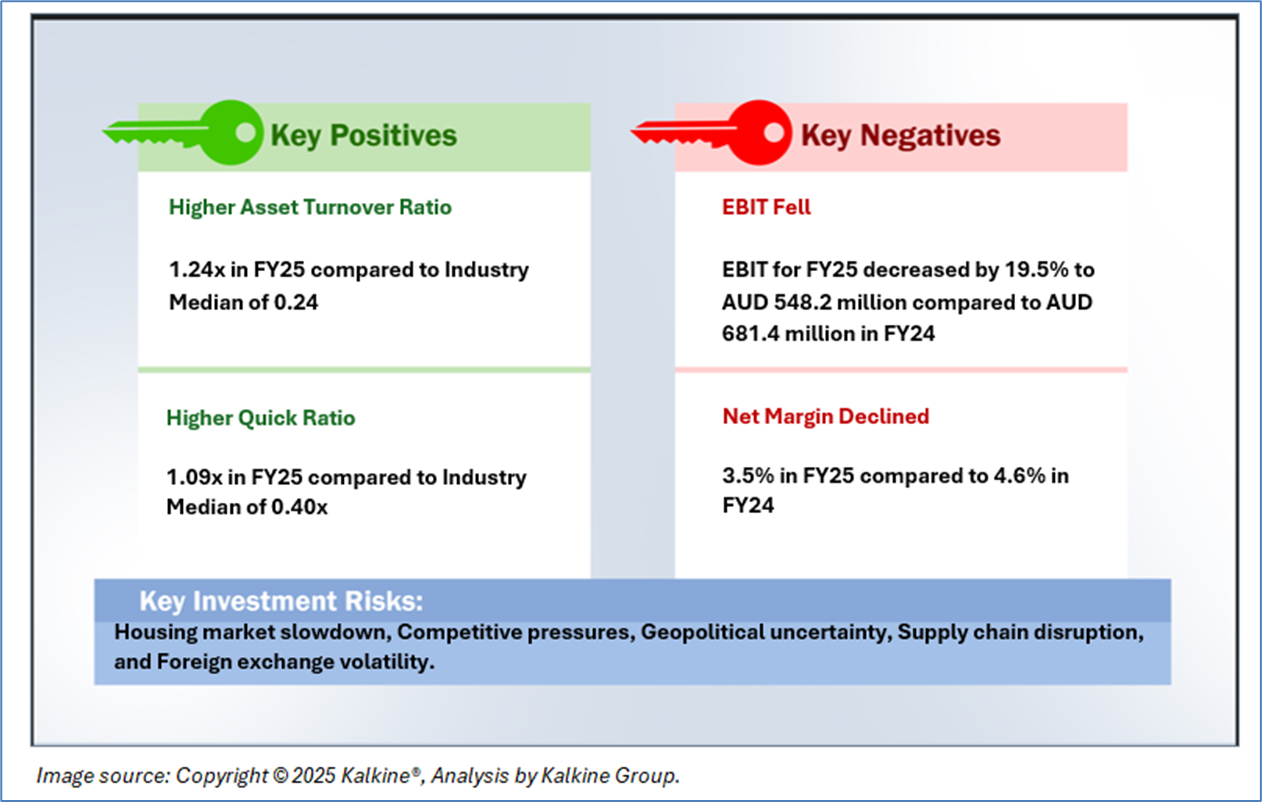 Key Positives

Higher Asset Turnover Ratio

1.24x in FY25 compared to Industry Median of 0.24

Higher Quick Ratio

1.09x in FY25 compared to Industry Median of 0.40x

Key Negatives

EBIT Fell

EBIT for FY25 decreased by 19.5% to AUD 548.2 million compared to AUD 681.4 million in FY24

Net Margin Declined

3.5% in FY25 compared to 4.6% in FY24

Key Investment Risks:

Housing market slowdown, Competitive pressures, Geopolitical uncertainty, Supply chain disruption, and Foreign exchange volatility.

Image source: Copyright © 2025 Kalkine®, Analysis by Kalkine Group.